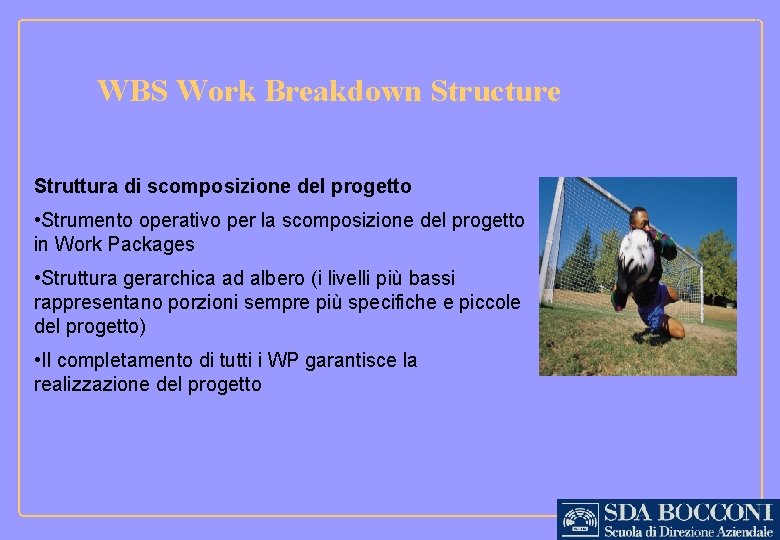 WBS Work Breakdown Structure

Struttura di scomposizione del progetto

•Strumento operativo per la scomposizione del progetto in Work Packages

•Struttura gerarchica ad albero (i livelli più bassi rappresentano porzioni sempre più specifiche e piccole del progetto)

•Il completamento di tutti i WP garantisce la realizzazione del progetto

SDA BOCCONI
Scuola di Direzione Aziendale